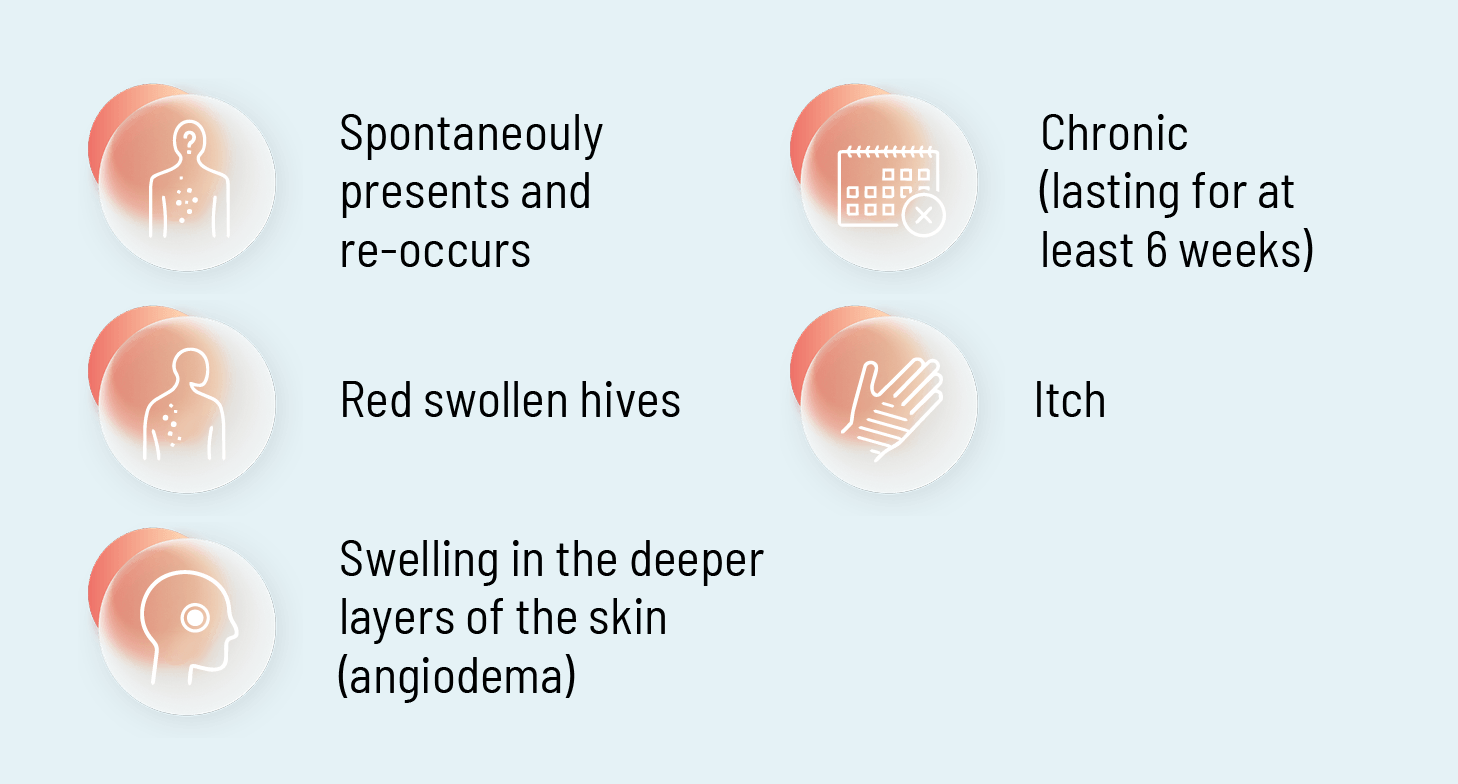 Spontaneouly presents and re-occurs

Red swollen hives

Swelling in the deeper layers of the skin (angiodema)

Chronic (lasting for at least 6 weeks)

Itch